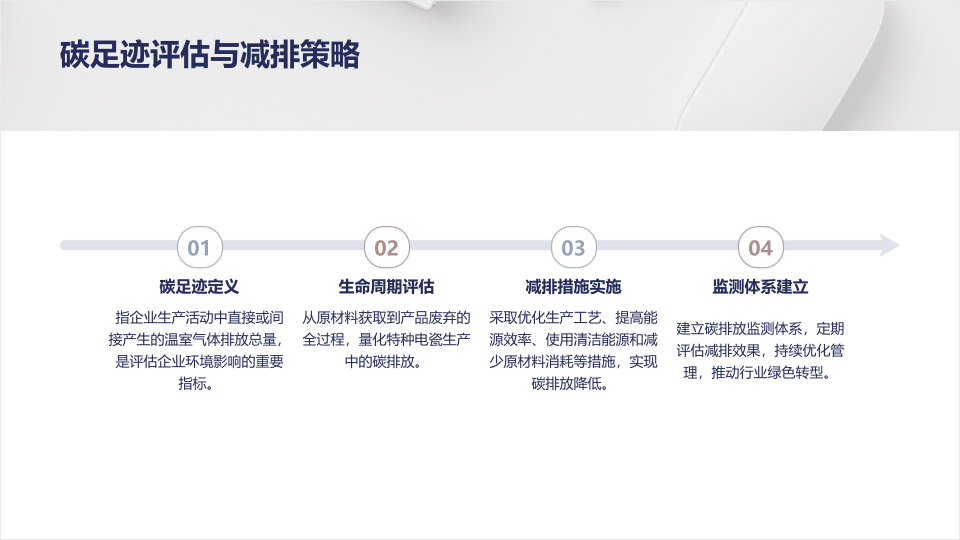 碳足迹评估与减排策略

01
碳足迹定义
指企业生产活动中直接或间接产生的温室气体排放总量，是评估企业环境影响的重要指标。

02
生命周期评估
从原材料获取到产品废弃的全过程，量化特种电瓷生产中的碳排放。

03
减排措施实施
采取优化生产工艺、提高能源效率、使用清洁能源和减少原材料消耗等措施，实现碳排放降低。

04
监测体系建立
建立碳排放监测体系，定期评估减排效果，持续优化管理，推动行业绿色转型。